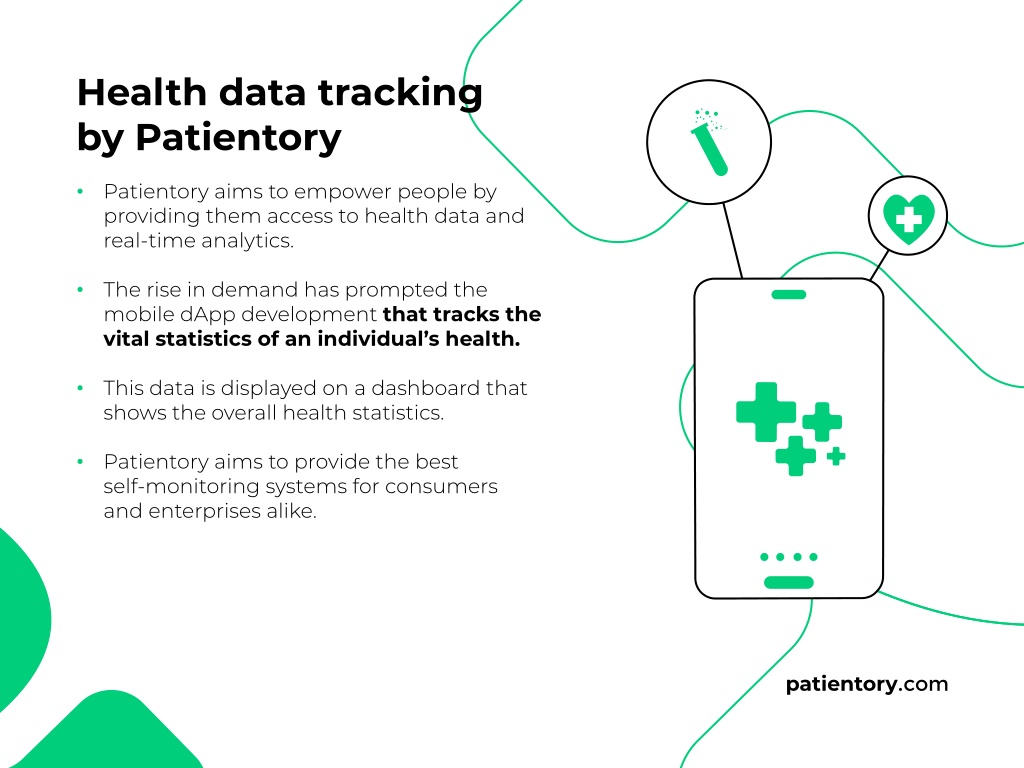 Health data tracking by Patientory

• Patientory aims to empower people by providing them access to health data and real-time analytics.

• The rise in demand has prompted the mobile dApp development that tracks the vital statistics of an individual's health.

• This data is displayed on a dashboard that shows the overall health statistics.

• Patientory aims to provide the best self-monitoring systems for consumers and enterprises alike.

patientory.com